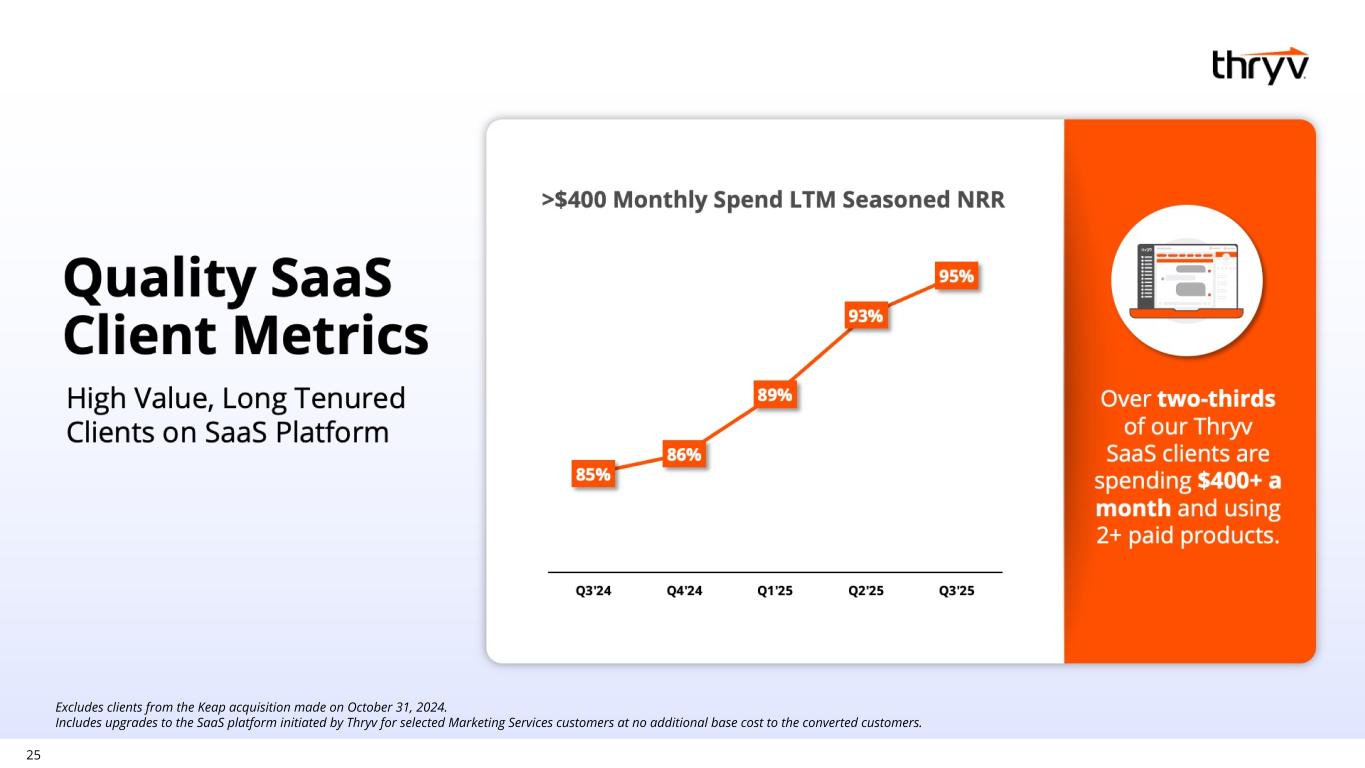 thryv

Quality SaaS Client Metrics

High Value, Long Tenured Clients on SaaS Platform

>$400 Monthly Spend LTM Seasoned NRR

85%
86%
89%
93%
95%

Q3'24
Q4'24
Q1'25
Q2'25
Q3'25

Over two-thirds of our Thryv SaaS clients are spending $400+ a month and using 2+ paid products.

Excludes clients from the Keap acquisition made on October 31, 2024.
Includes upgrades to the SaaS platform initiated by Thryv for selected Marketing Services customers at no additional base cost to the converted customers.

25